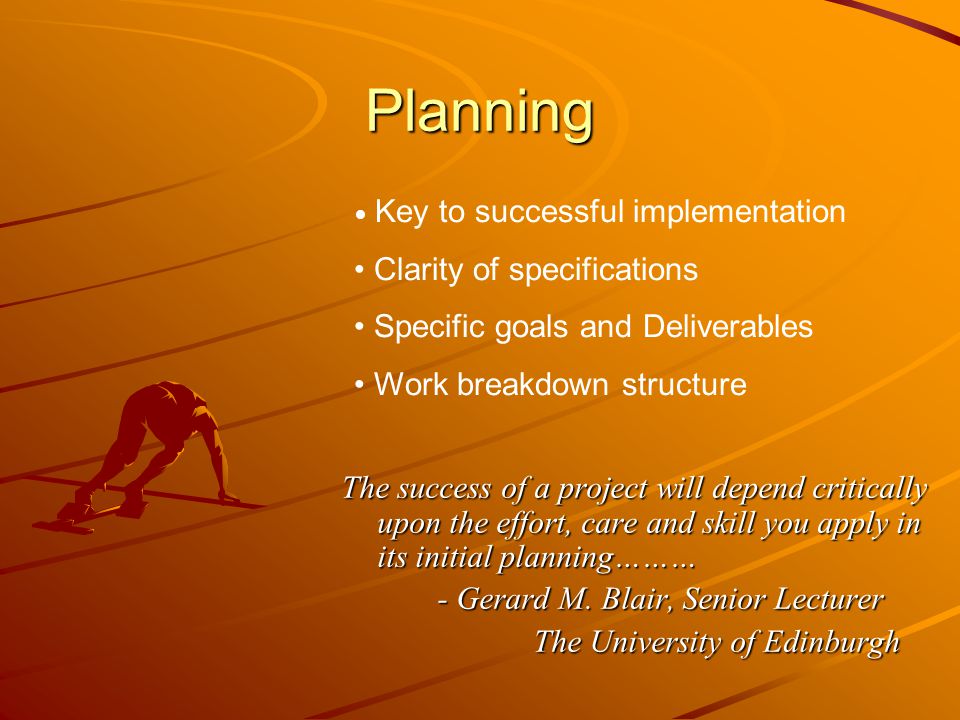 Planning

• Key to successful implementation

• Clarity of specifications

• Specific goals and Deliverables

• Work breakdown structure

The success of a project will depend critically upon the effort, care and skill you apply in its initial planning………

- Gerard M. Blair, Senior Lecturer
The University of Edinburgh